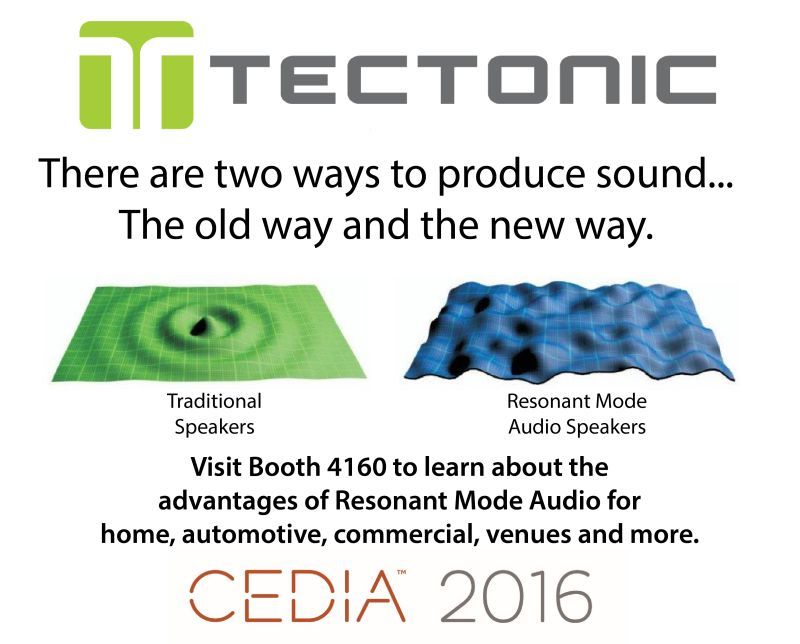 TECTONIC

There are two ways to produce sound... The old way and the new way.

Traditional Speakers

Resonant Mode Audio Speakers

Visit Booth 4160 to learn about the advantages of Resonant Mode Audio for home, automotive, commercial, venues and more.

CEDIA™ 2016